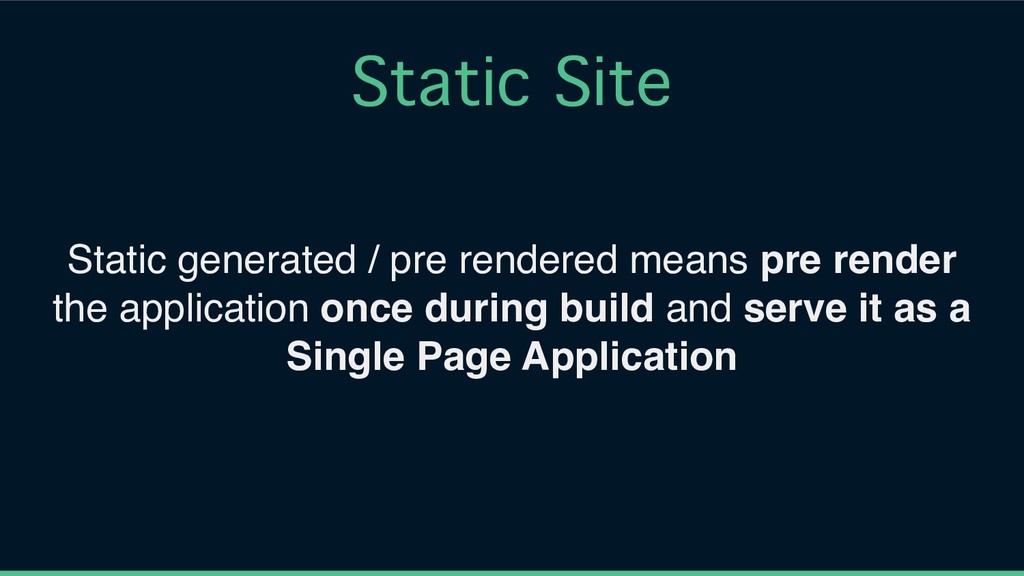 Static Site

Static generated / pre rendered means pre render the application once during build and serve it as a Single Page Application